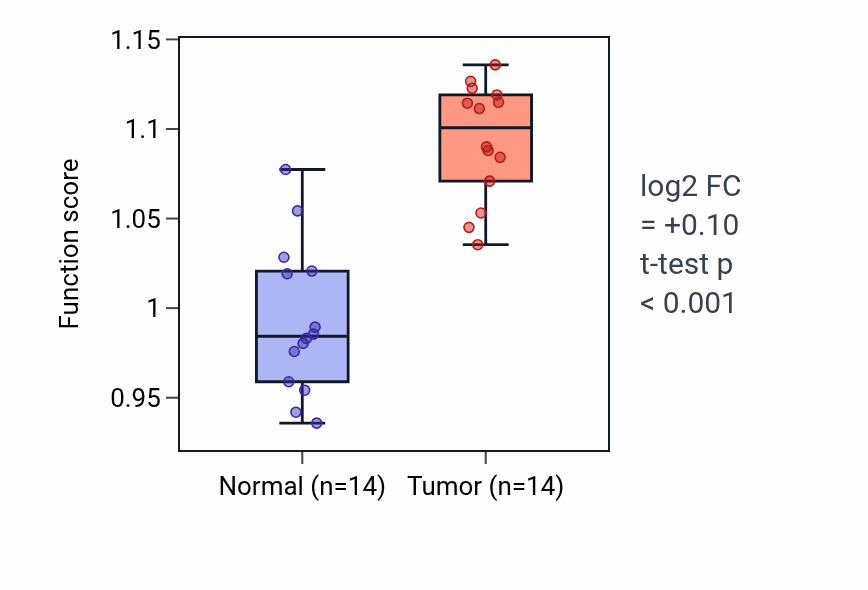 Function score

1.15
1.1
1.05
1
0.95

Normal (n=14)
Tumor (n=14)

log2 FC
= +0.10
t-test p
< 0.001